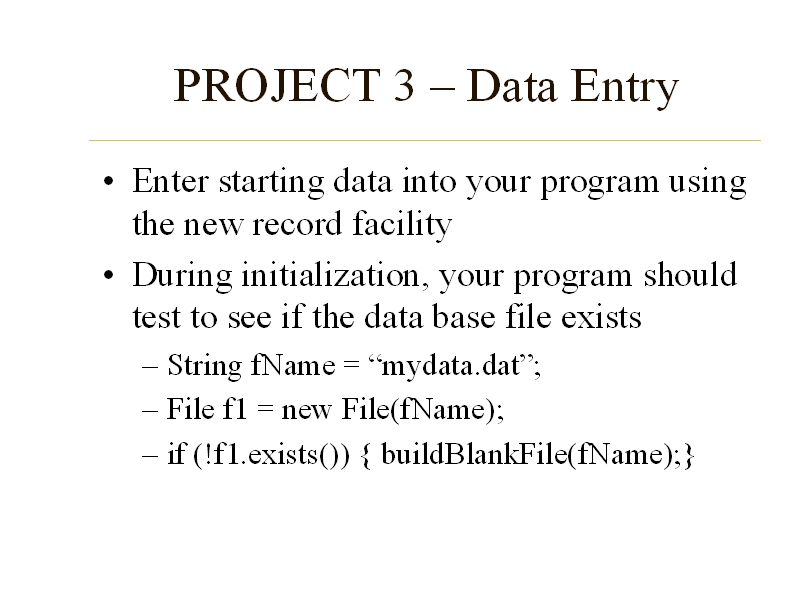 PROJECT 3 – Data Entry

• Enter starting data into your program using the new record facility

• During initialization, your program should test to see if the data base file exists

– String fName = “mydata.dat”;

– File f1 = new File(fName);

– if (!f1.exists()) { buildBlankFile(fName);}